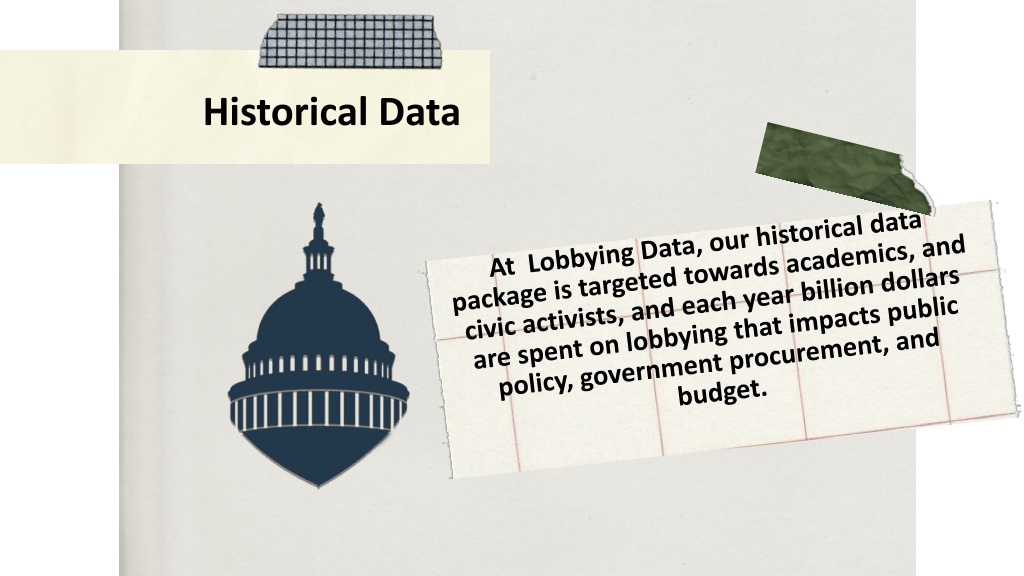 Historical Data

At  Lobbying Data, our historical data package is targeted towards academics, and civic activists, and each year billion dollars are spent on lobbying that impacts public policy, government procurement, and budget.